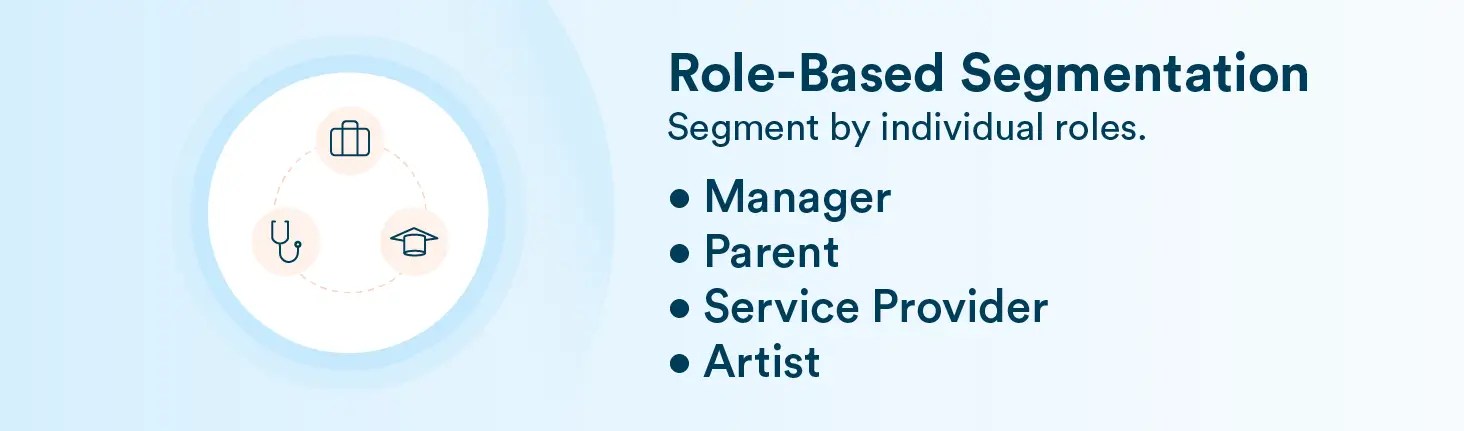 Role-Based Segmentation
Segment by individual roles.

• Manager
• Parent
• Service Provider
• Artist